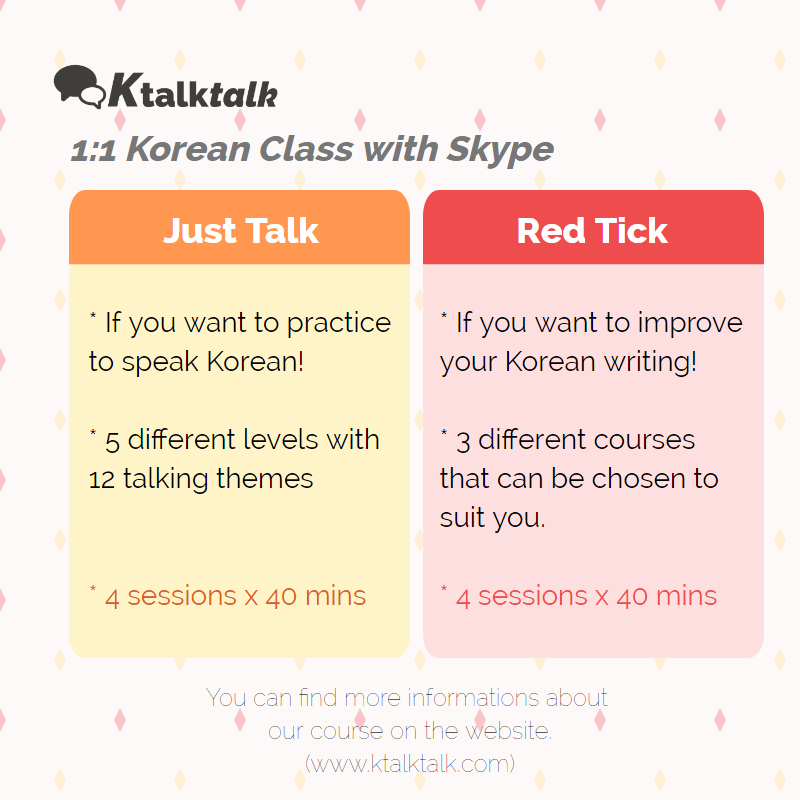 Ktalktalk

1:1 Korean Class with Skype

Just Talk

* If you want to practice to speak Korean!

* 5 different levels with 12 talking themes

* 4 sessions x 40 mins

Red Tick

* If you want to improve your Korean writing!

* 3 different courses that can be chosen to suit you.

* 4 sessions x 40 mins

You can find more informations about our course on the website. (www.ktalktalk.com)